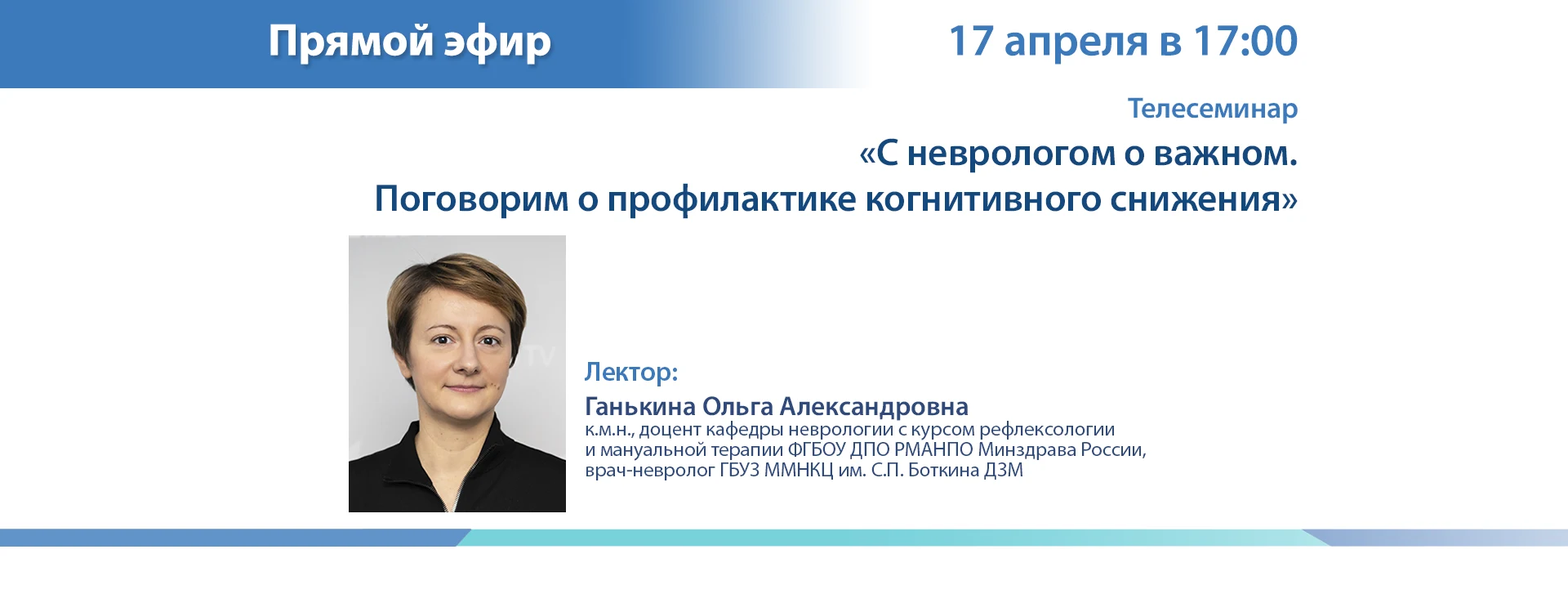 Прямой эфир

17 апреля в 17:00

Телесеминар

«С неврологом о важном.
Поговорим о профилактике когнитивного снижения»

Лектор:

Ганькина Ольга Александровна
к.м.н., доцент кафедры неврологии с курсом рефлексологии и мануальной терапии ФГБОУ ДПО РМАНПО Минздрава России, врач-невролог ГБУЗ ММНКЦ им. С.П. Боткина ДЗМ